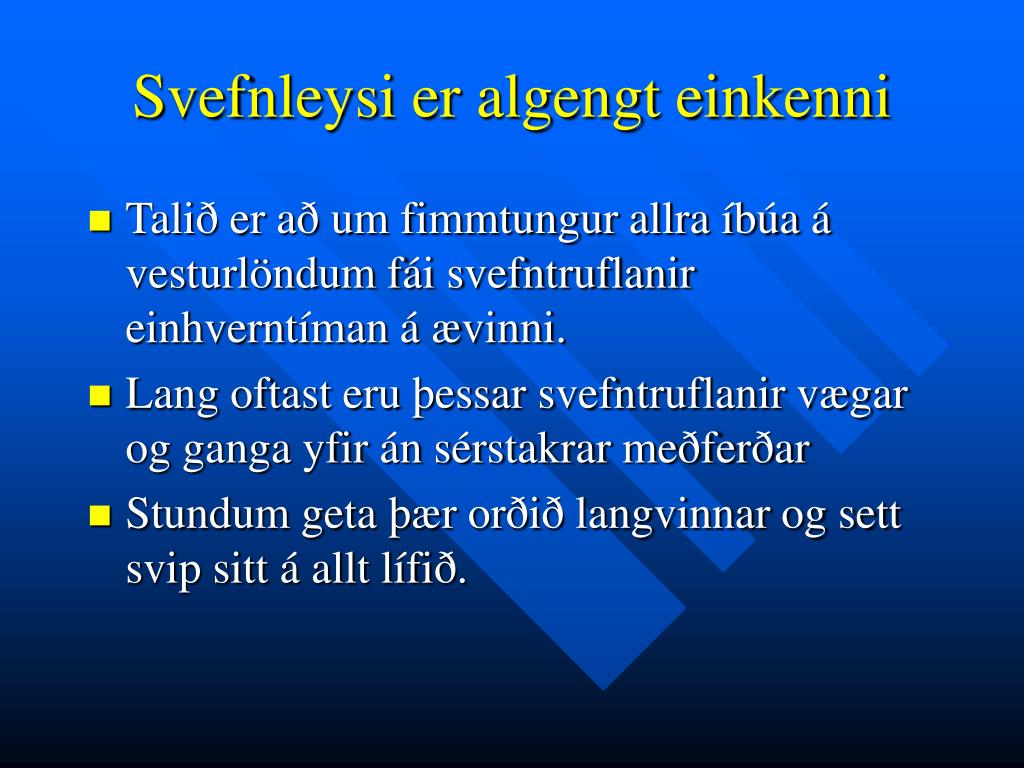 Svefnleysi er algengt einkenni

- Talið er að um fimmtungur allra íbúa á vesturlöndum fái svefntruflanir einhverntíman á ævinni.
- Lang oftast eru þessar svefntruflanir vægar og ganga yfir án sérstakrar meðferðar
- Stundum geta þær orðið langvinnar og sett svip sitt á allt lífið.